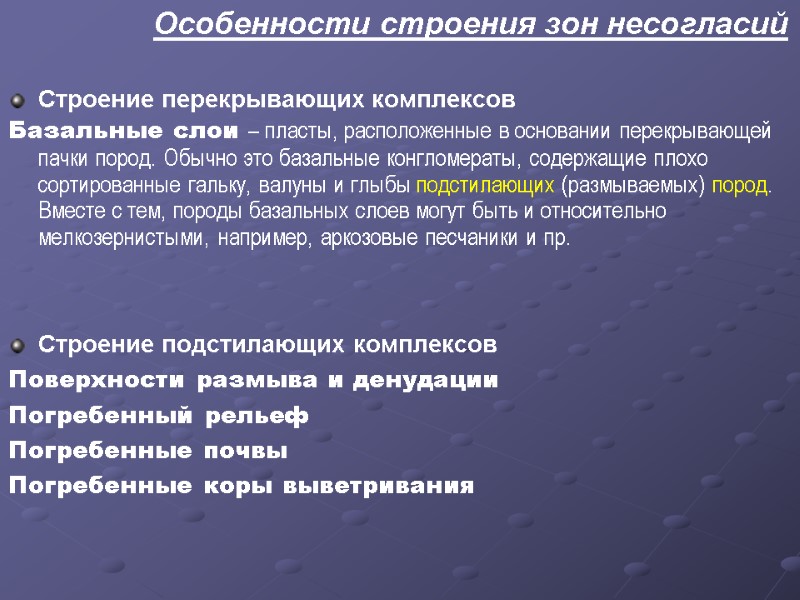 Особенности строения зон несогласий

Строение перекрывающих комплексов

Базальные слои – пласты, расположенные в основании перекрывающей пачки пород. Обычно это базальные конгломераты, содержащие плохо сортированные гальку, валуны и глыбы подстилающих (размываемых) пород. Вместе с тем, породы базальных слоев могут быть и относительно мелкозернистыми, например, аркозовые песчаники и пр.

Строение подстилающих комплексов

Поверхности размыва и денудации

Погребенный рельеф

Погребенные почвы

Погребенные коры выветривания